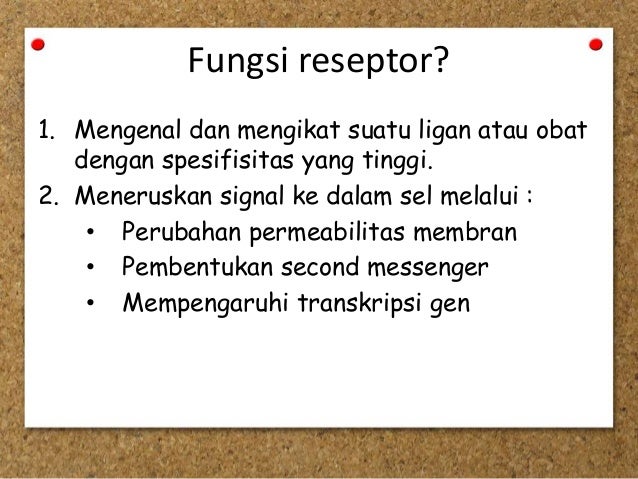 Fungsi reseptor?

1. Mengenal dan mengikat suatu ligan atau obat dengan spesifisitas yang tinggi.
2. Meneruskan signal ke dalam sel melalui :
   • Perubahan permeabilitas membran
   • Pembentukan second messenger
   • Mempengaruhi transkripsi gen